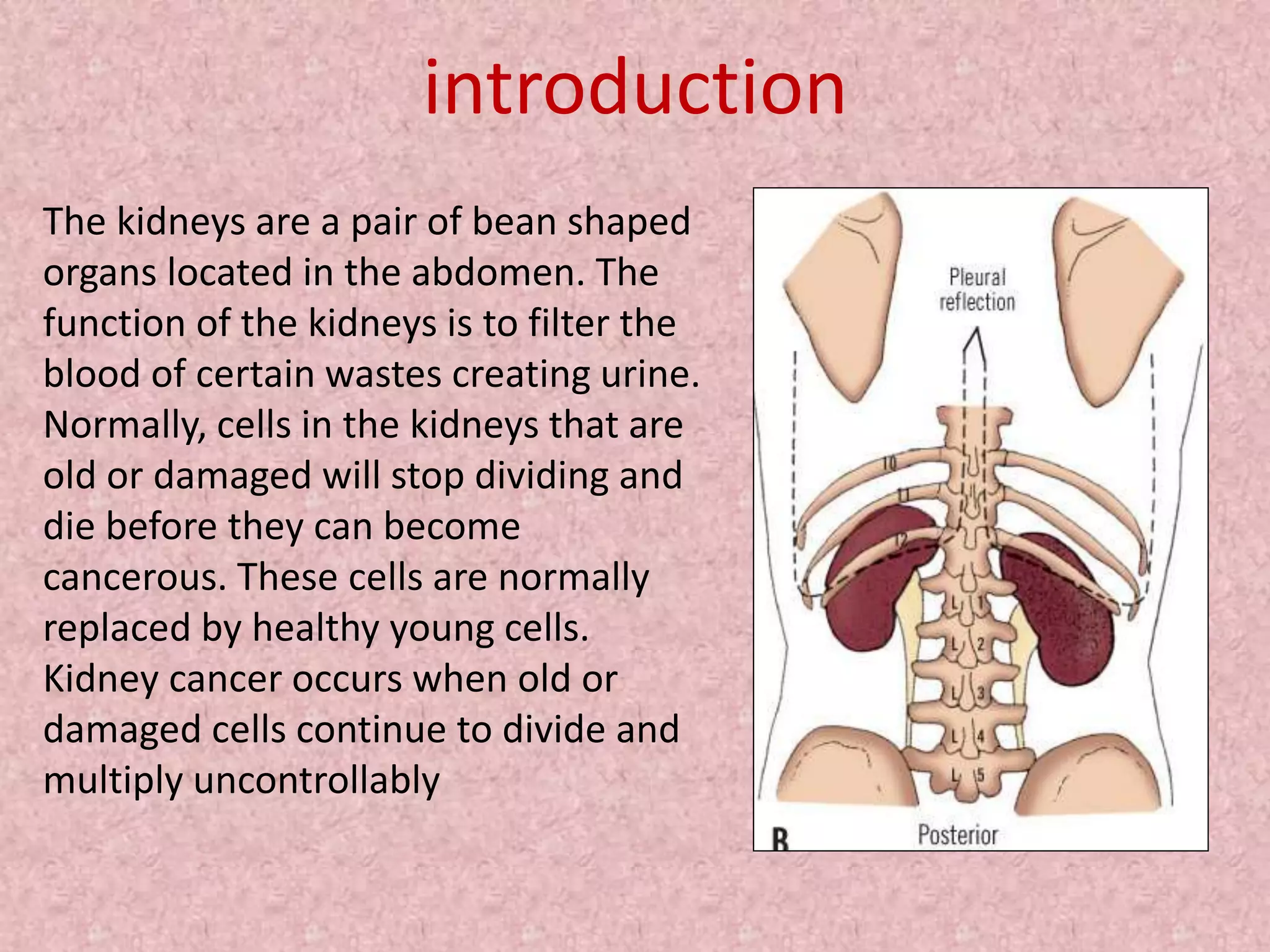 introduction

The kidneys are a pair of bean shaped organs located in the abdomen. The function of the kidneys is to filter the blood of certain wastes creating urine. Normally, cells in the kidneys that are old or damaged will stop dividing and die before they can become cancerous. These cells are normally replaced by healthy young cells. Kidney cancer occurs when old or damaged cells continue to divide and multiply uncontrollably

Pleural reflection

10

11

12

L 1

L 2

L 3

L 4

L 5

B

Posterior